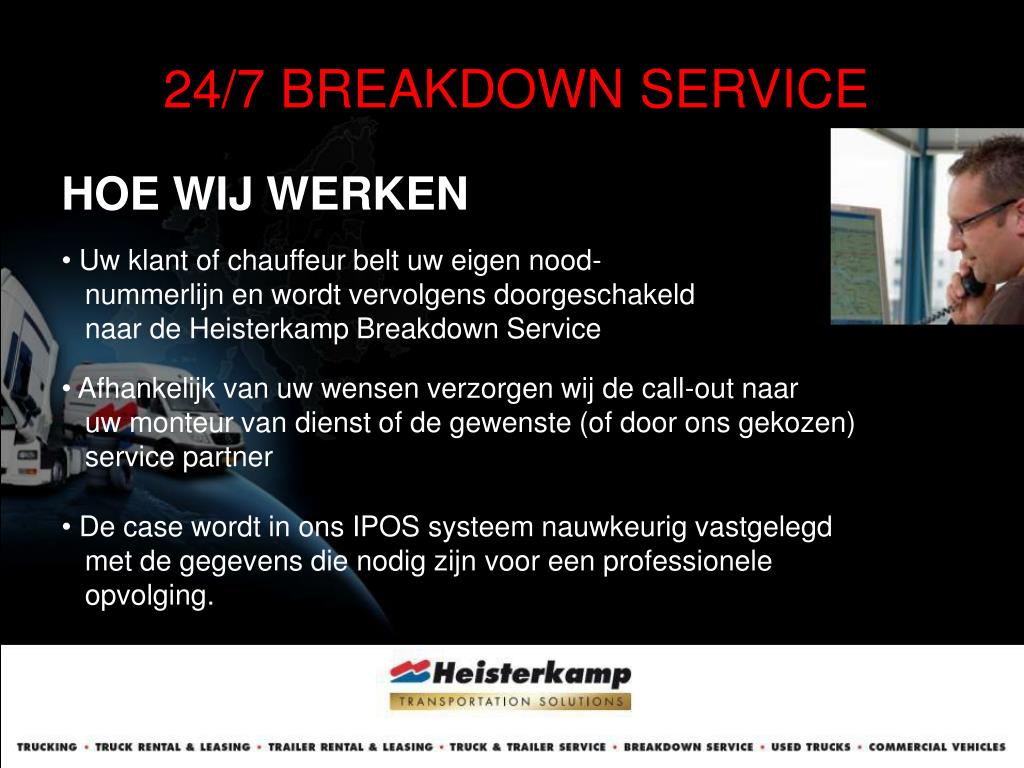 24/7 BREAKDOWN SERVICE

HOE WIJ WERKEN

• Uw klant of chauffeur belt uw eigen noodnummerlijn en wordt vervolgens doorgeschakeld naar de Heisterkamp Breakdown Service

• Afhankelijk van uw wensen verzorgen wij de call-out naar uw monteur van dienst of de gewenste (of door ons gekozen) service partner

• De case wordt in ons IPOS systeem nauwkeurig vastgelegd met de gegevens die nodig zijn voor een professionele opvolging.

Heisterkamp
TRANSPORTATION SOLUTIONS

TRUCKING • TRUCK RENTAL & LEASING • TRAILER RENTAL & LEASING • TRUCK & TRAILER SERVICE • BREAKDOWN SERVICE • USED TRUCKS • COMMERCIAL VEHICLES